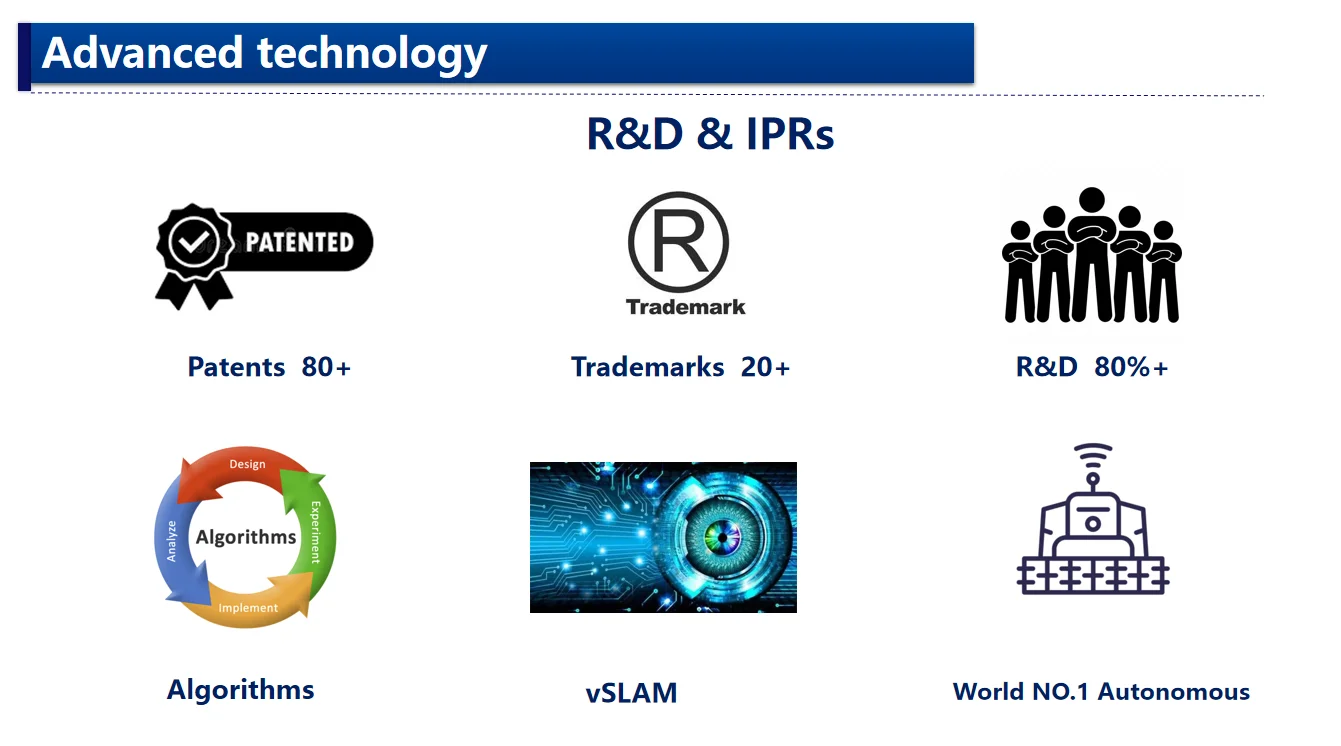 Advanced technology

R&D & IPRs

PATENTED

Patents 80+

R

Trademark

Trademarks 20+

R&D 80%+

Design
Experiment
Implement
Analyze
Algorithms

Algorithms

vSLAM

World NO.1 Autonomous